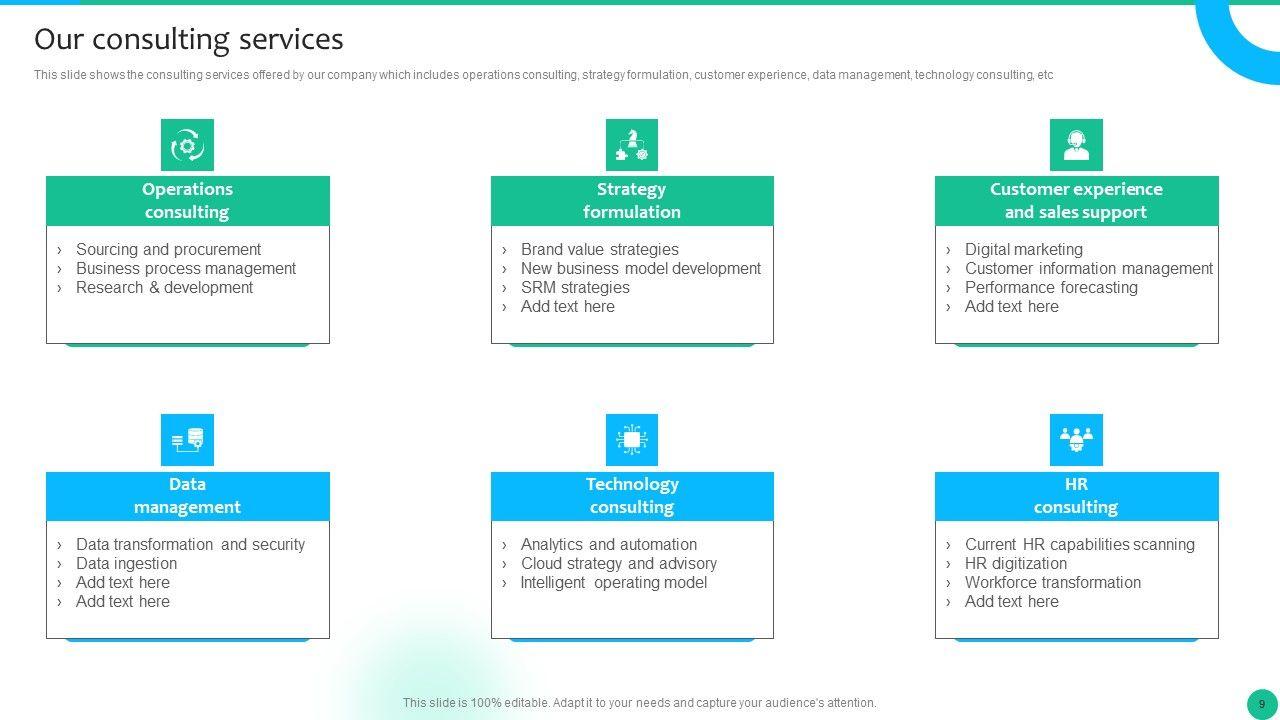 Our consulting services

This slide shows the consulting services offered by our company which includes operations consulting, strategy formulation, customer experience, data management, technology consulting, etc

Operations consulting

› Sourcing and procurement
› Business process management
› Research & development

Strategy formulation

› Brand value strategies
› New business model development
› SRM strategies
› Add text here

Customer experience and sales support

› Digital marketing
› Customer information management
› Performance forecasting
› Add text here

Data management

› Data transformation and security
› Data ingestion
› Add text here
› Add text here

Technology consulting

› Analytics and automation
› Cloud strategy and advisory
› Intelligent operating model

HR consulting

› Current HR capabilities scanning
› HR digitization
› Workforce transformation
› Add text here

This slide is 100% editable. Adapt it to your needs and capture your audience's attention.

9